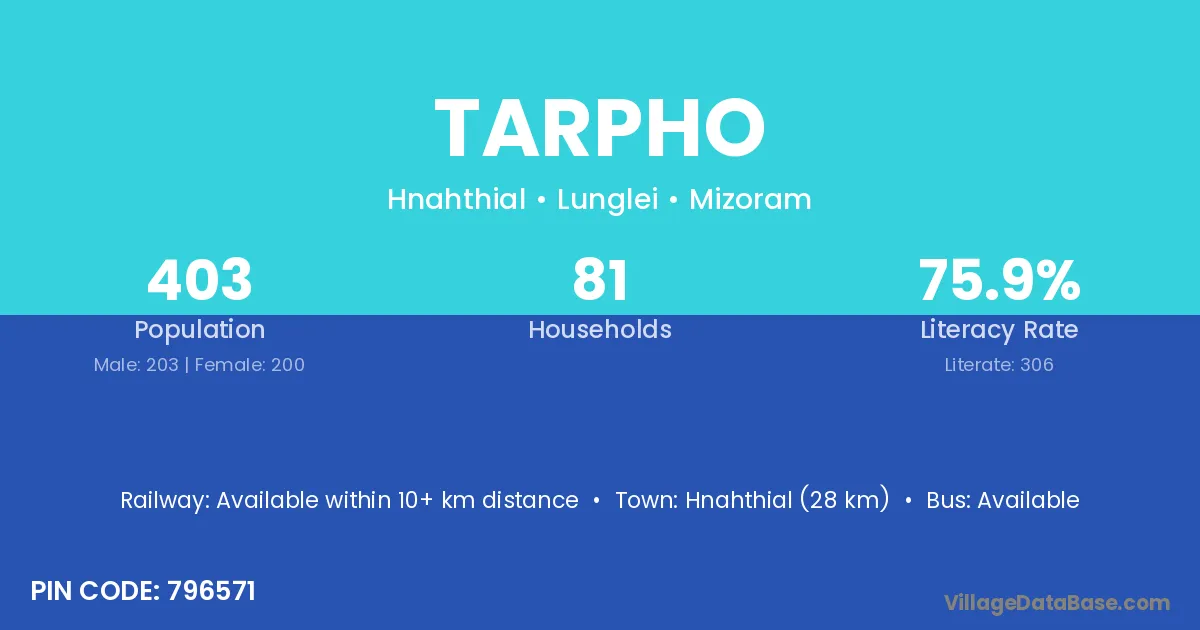 TARPHO

Hnahthial • Lunglei • Mizoram

403
Population
Male: 203 | Female: 200

81
Households

75.9%
Literacy Rate
Literate: 306

Railway: Available within 10+ km distance • Town: Hnahthial (28 km) • Bus: Available

PIN CODE: 796571

VillageDataBase.com